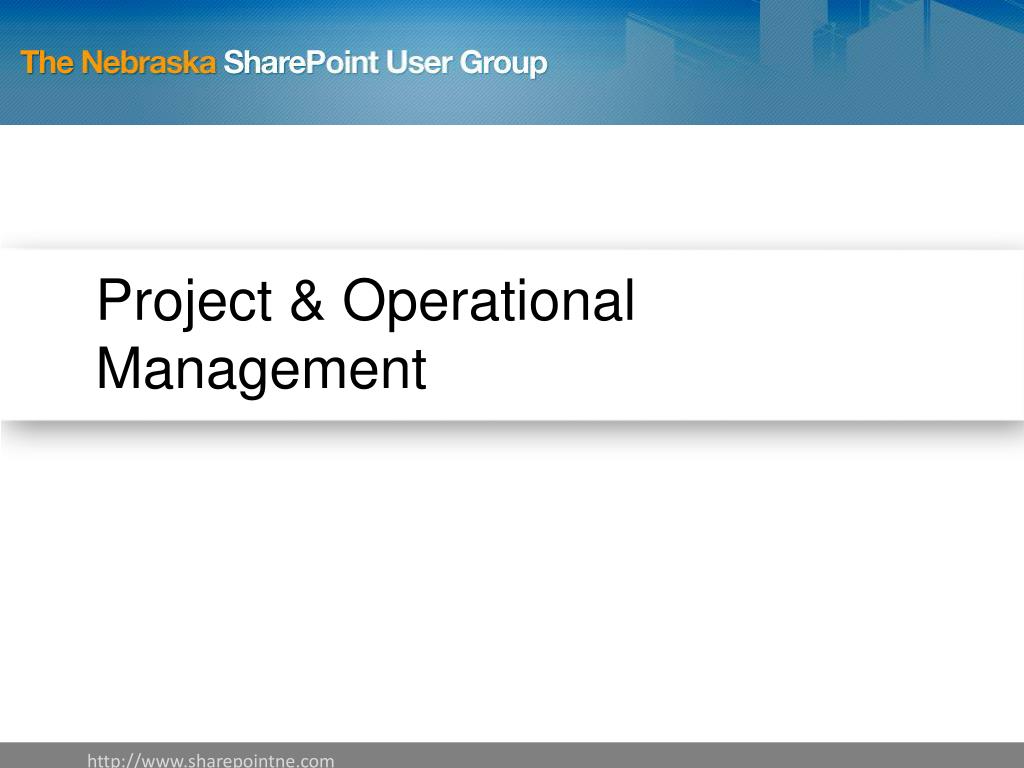 The Nebraska SharePoint User Group

Project & Operational Management

http://www.sharepointne.com